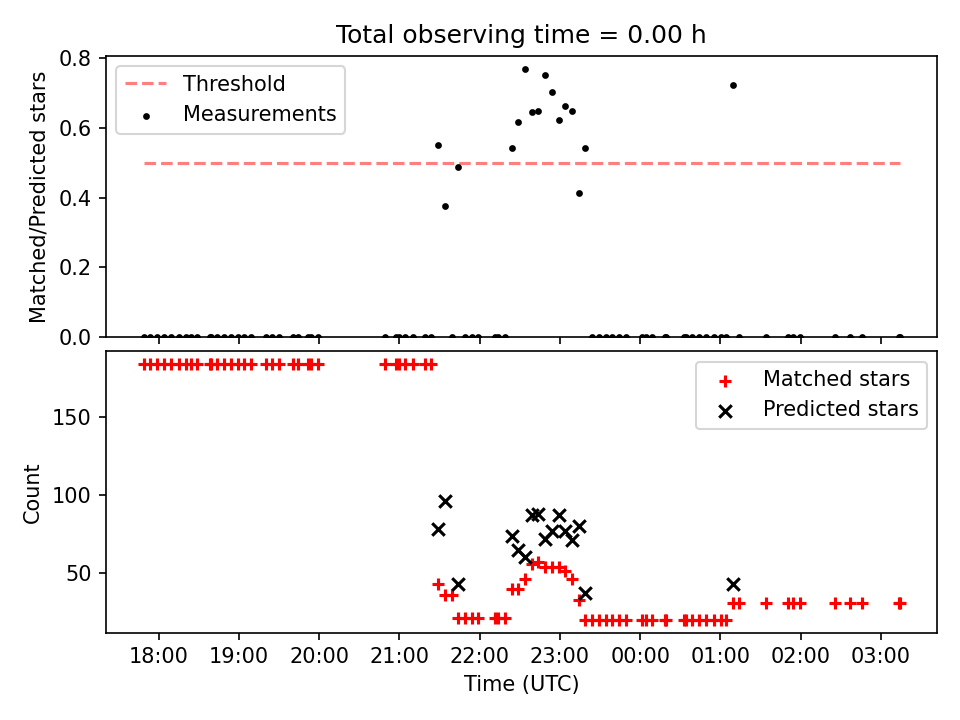 Total observing time = 0.00 h

Matched/Predicted stars

0.8
0.6
0.4
0.2
0.0

Threshold
Measurements

Count

150
100
50

Matched stars
Predicted stars

18:00 19:00 20:00 21:00 22:00 23:00 00:00 01:00 02:00 03:00

Time (UTC)